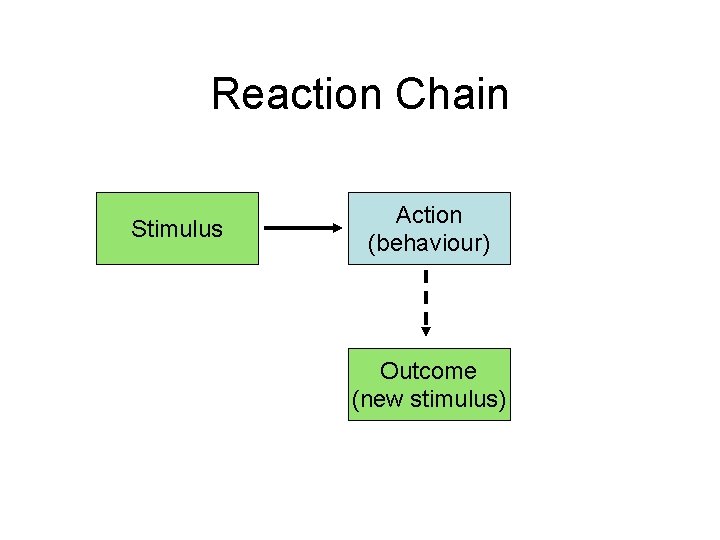 Reaction Chain

Stimulus

Action
(behaviour)

Outcome
(new stimulus)